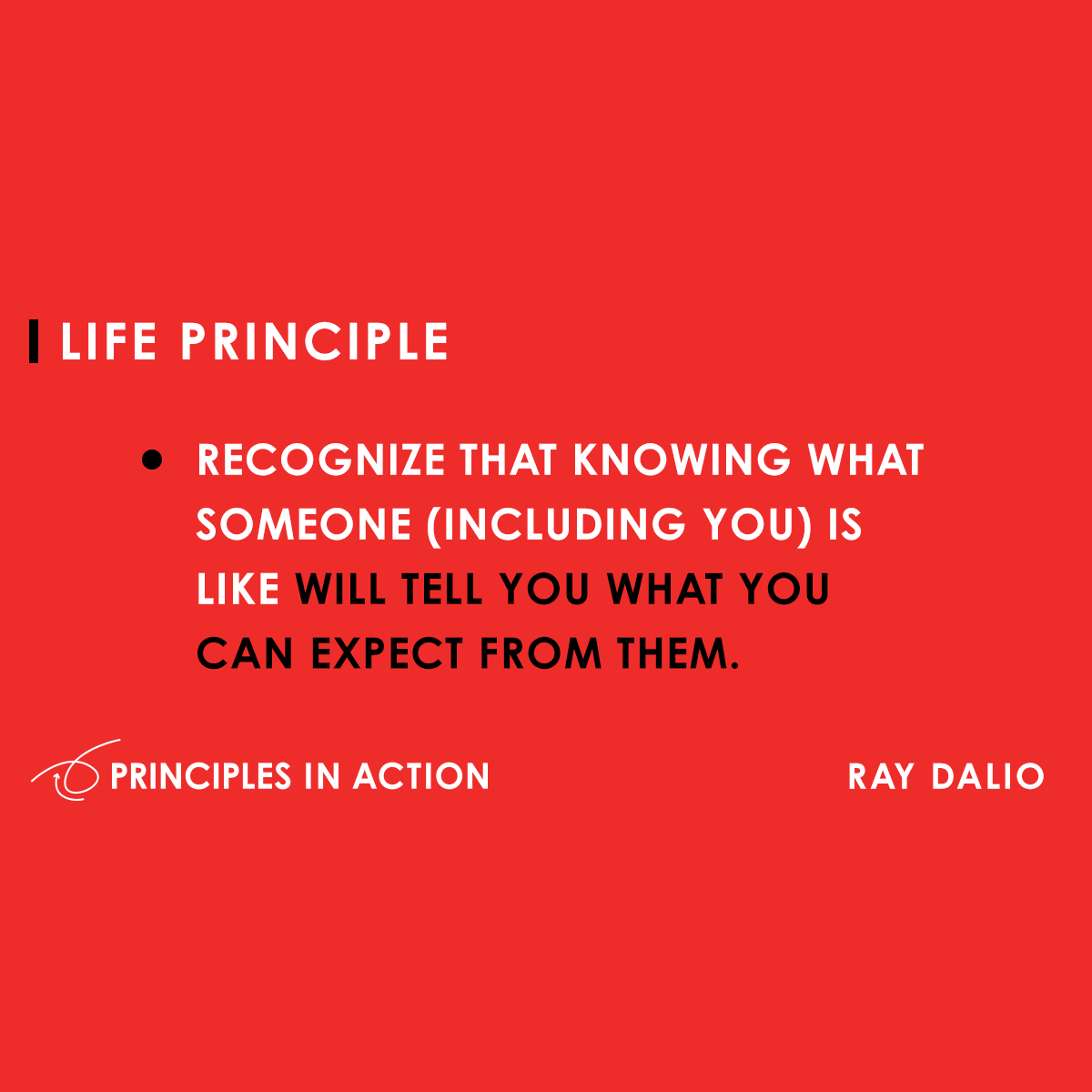 LIFE PRINCIPLE

• RECOGNIZE THAT KNOWING WHAT SOMEONE (INCLUDING YOU) IS LIKE WILL TELL YOU WHAT YOU CAN EXPECT FROM THEM.

PRINCIPLES IN ACTION

RAY DALIO